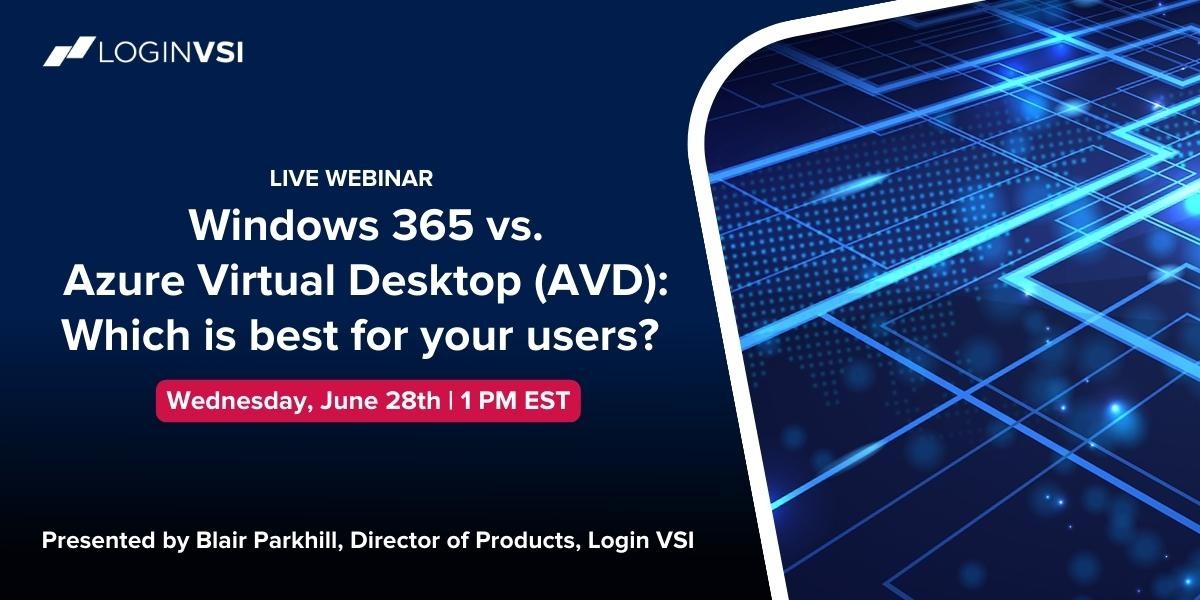 LOGINVSI

LIVE WEBINAR

Windows 365 vs. Azure Virtual Desktop (AVD): Which is best for your users?

Wednesday, June 28th | 1 PM EST

Presented by Blair Parkhill, Director of Products, Login VSI